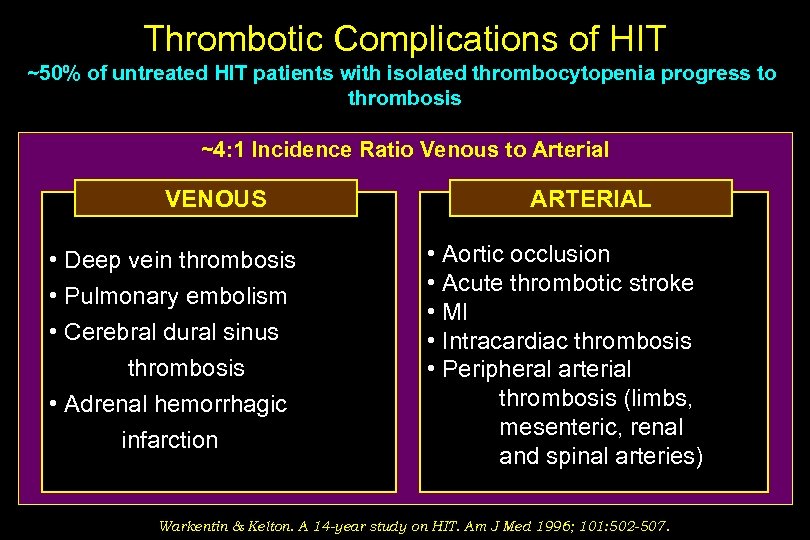 Thrombotic Complications of HIT

~50% of untreated HIT patients with isolated thrombocytopenia progress to thrombosis

~4:1 Incidence Ratio Venous to Arterial

VENOUS

• Deep vein thrombosis
• Pulmonary embolism
• Cerebral dural sinus thrombosis
• Adrenal hemorrhagic infarction

ARTERIAL

• Aortic occlusion
• Acute thrombotic stroke
• MI
• Intracardiac thrombosis
• Peripheral arterial thrombosis (limbs, mesenteric, renal and spinal arteries)

Warkentin & Kelton. A 14-year study on HIT. Am J Med 1996; 101:502-507.